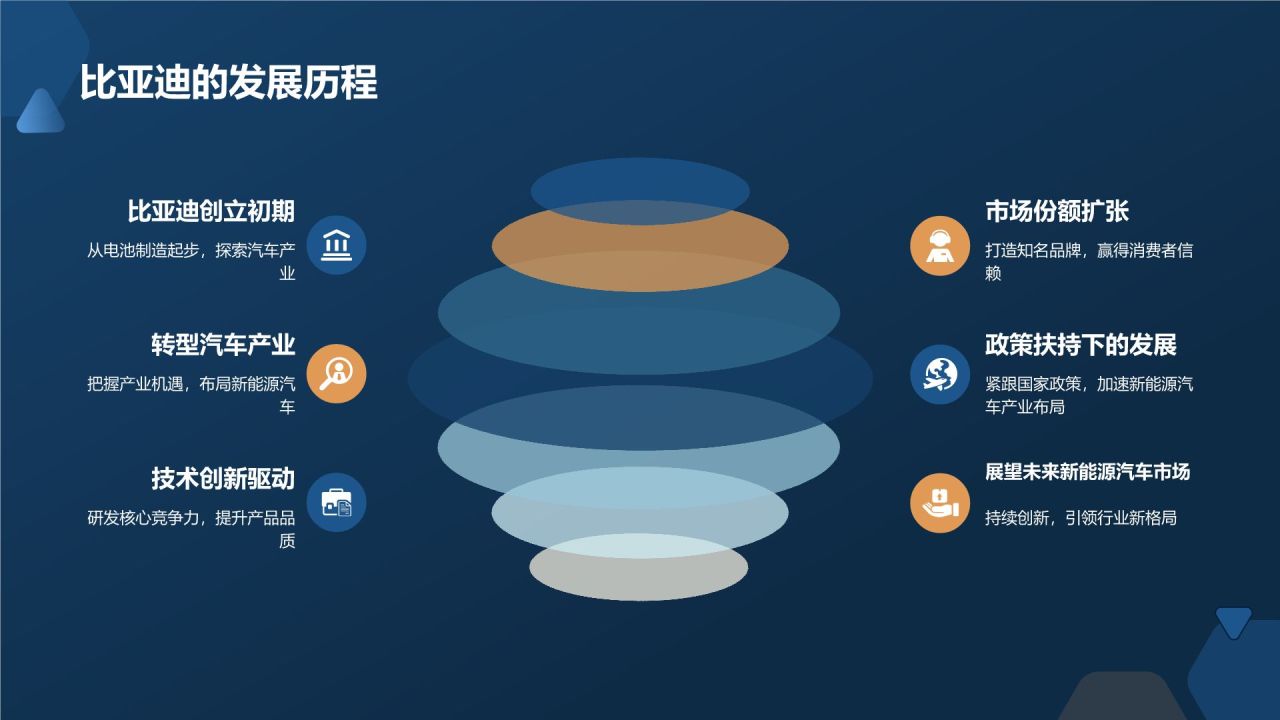 比亚迪的发展历程

比亚迪创立初期

从电池制造起步，探索汽车产业

转型汽车产业

把握产业机遇，布局新能源汽车

技术创新驱动

研发核心竞争力，提升产品品质

市场份额扩张

打造知名品牌，赢得消费者信赖

政策扶持下的发展

紧跟国家政策，加速新能源汽车产业布局

展望未来新能源汽车市场

持续创新，引领行业新格局